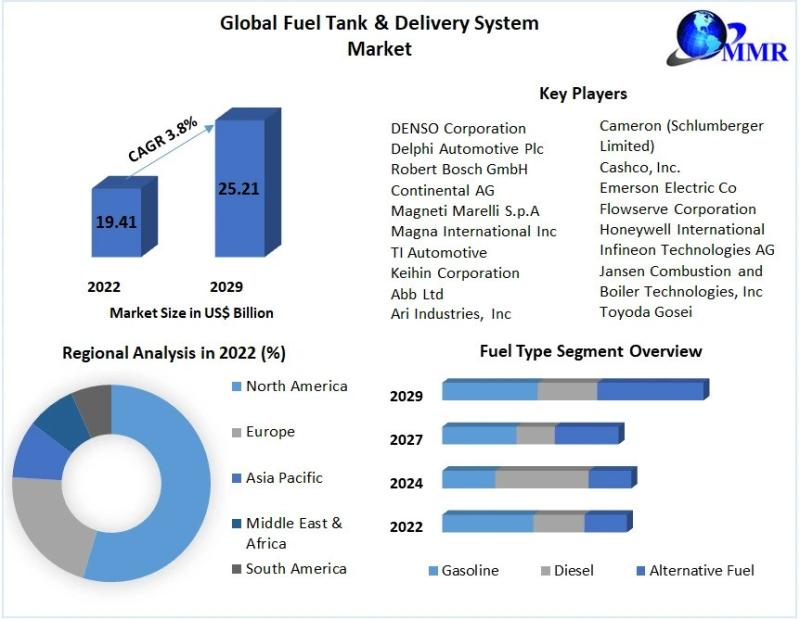 Global Fuel Tank & Delivery System Market

MMR

CAGR 3.8%

19.41

25.21

2022

2029

Market Size in US$ Billion

Key Players

DENSO Corporation
Delphi Automotive Plc
Robert Bosch GmbH
Continental AG
Magneti Marelli S.p.A
Magna International Inc
TI Automotive
Keihin Corporation
Abb Ltd
Ari Industries, Inc

Cameron (Schlumberger Limited)
Cashco, Inc.
Emerson Electric Co
Flowserve Corporation
Honeywell International
Infineon Technologies AG
Jansen Combustion and Boiler Technologies, Inc
Toyoda Gosei

Regional Analysis in 2022 (%)

North America
Europe
Asia Pacific
Middle East & Africa
South America

Fuel Type Segment Overview

2029
2027
2024
2022

Gasoline
Diesel
Alternative Fuel